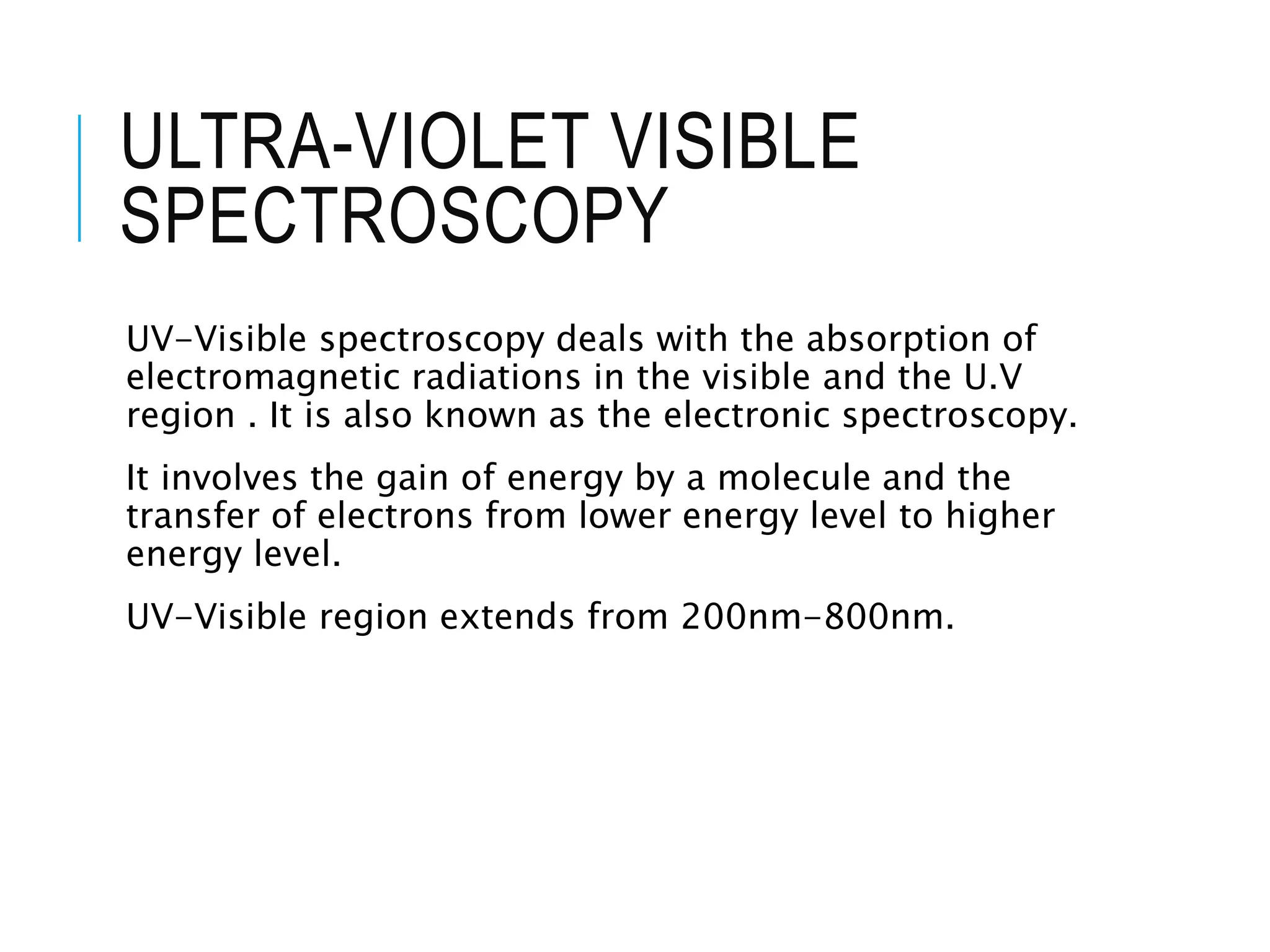 ULTRA-VIOLET VISIBLE SPECTROSCOPY

UV-Visible spectroscopy deals with the absorption of electromagnetic radiations in the visible and the U.V region . It is also known as the electronic spectroscopy.

It involves the gain of energy by a molecule and the transfer of electrons from lower energy level to higher energy level.

UV-Visible region extends from 200nm-800nm.